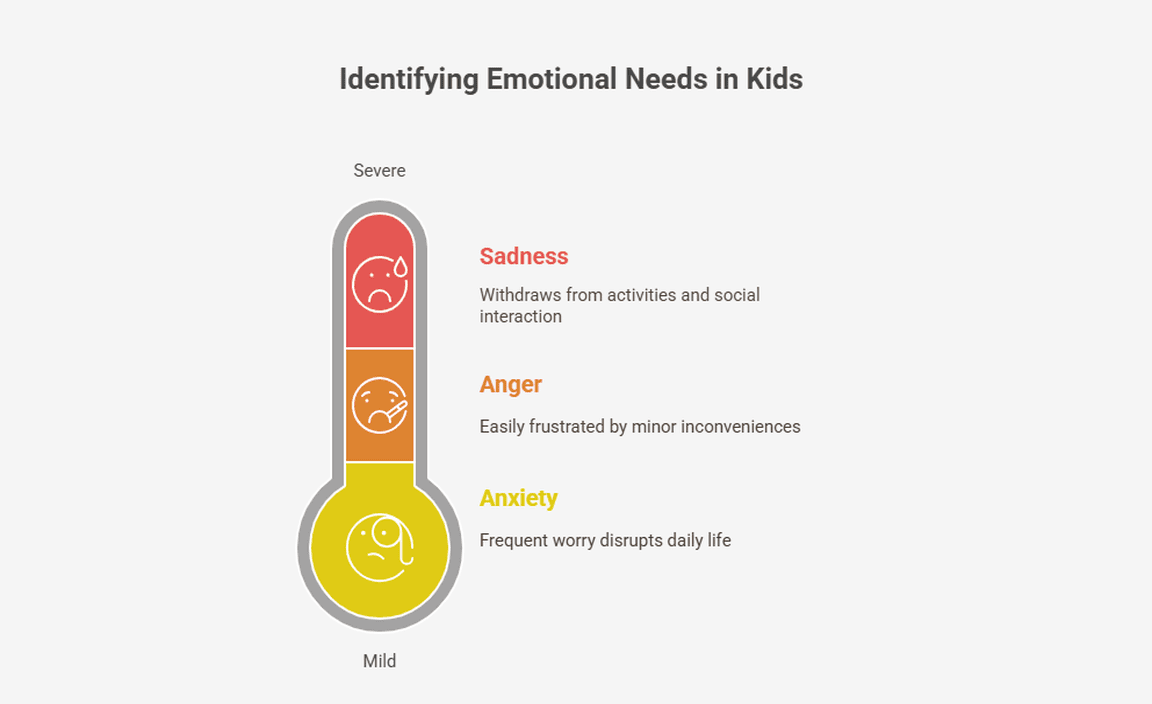 Identifying Emotional Needs in Kids

Severe

Sadness

Withdraws from activities and social interaction

Anger

Easily frustrated by minor inconveniences

Anxiety

Frequent worry disrupts daily life

Mild